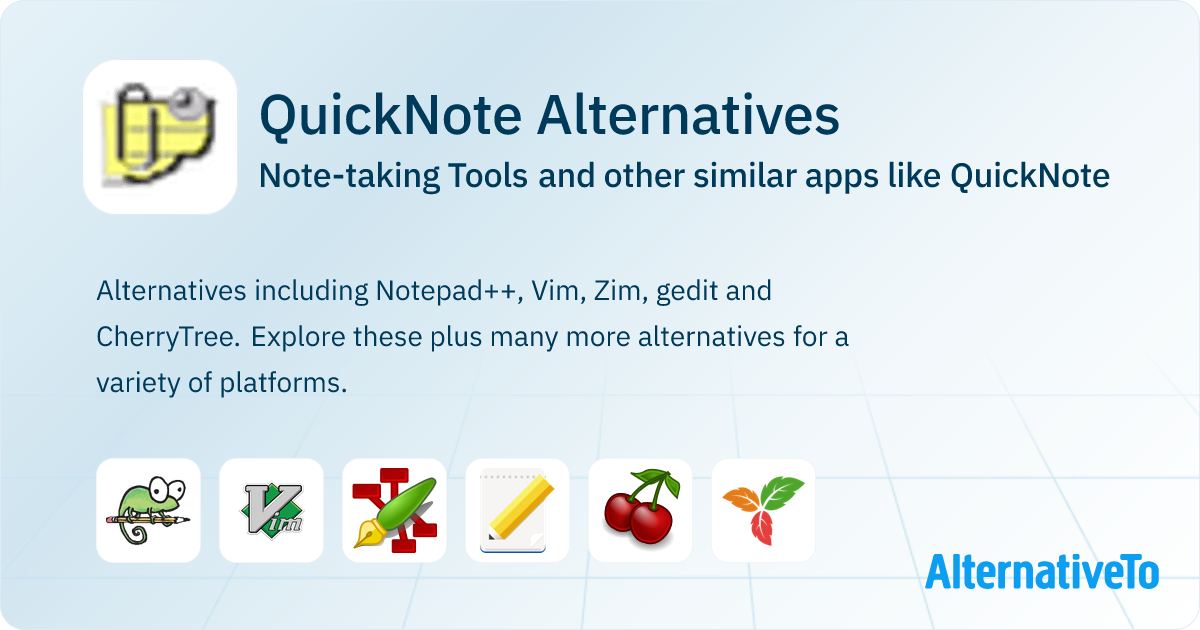 QuickNote Alternatives

Note-taking Tools and other similar apps like QuickNote

Alternatives including Notepad++, Vim, Zim, gedit and CherryTree. Explore these plus many more alternatives for a variety of platforms.

Vim

AlternativeTo